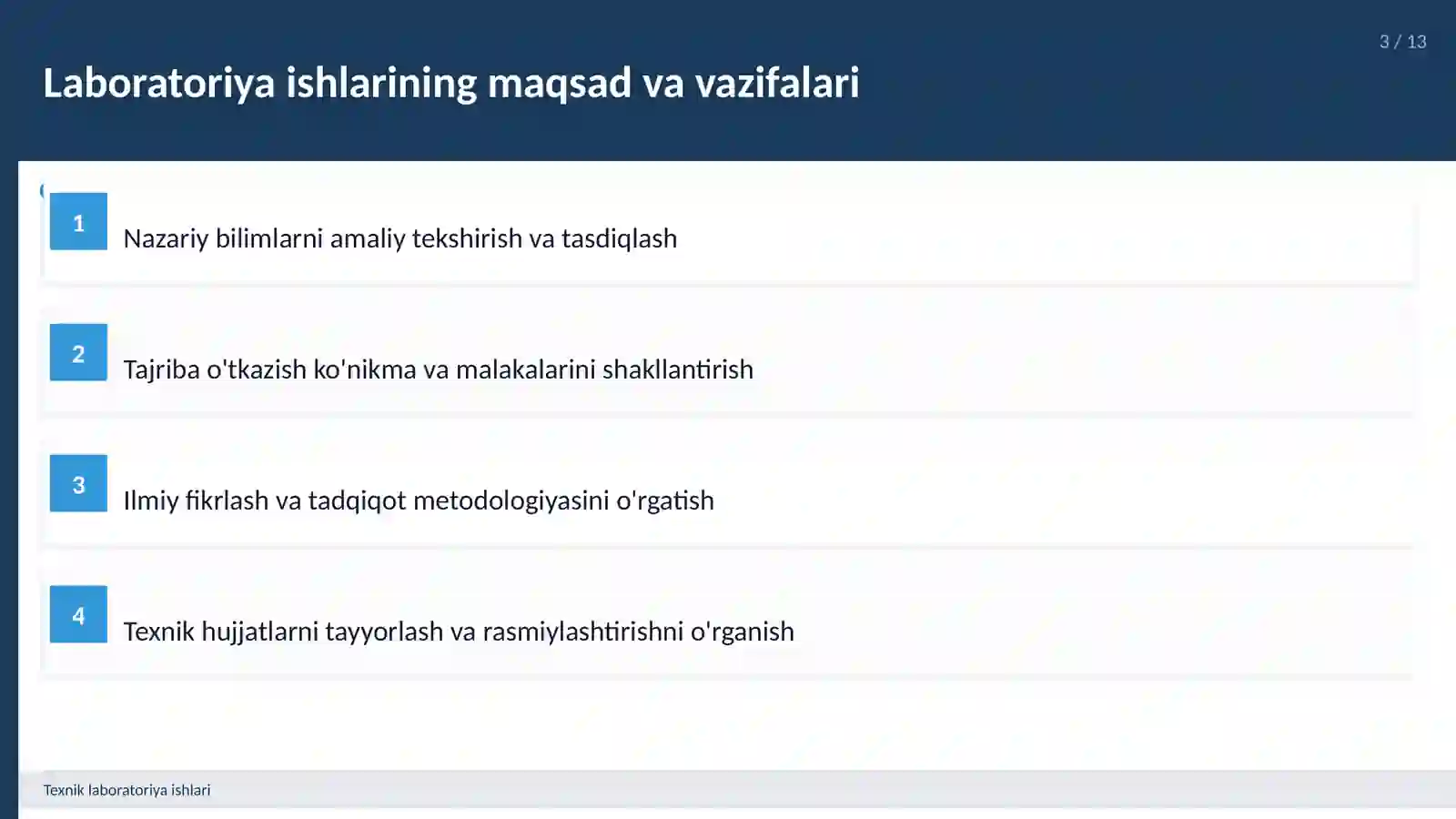 3 / 13

Laboratoriya ishlarining maqsad va vazifalari

1
Nazariy bilimlarni amaliy tekshirish va tasdiqlash

2
Tajriba o'tkazish ko'nikma va malakalarini shakllantirish

3
Ilmiy fikrlash va tadqiqot metodologiyasini o'rgatish

4
Texnik hujjatlarni tayyorlash va rasmiylashtirishni o'rganish

Texnik laboratoriya ishlari